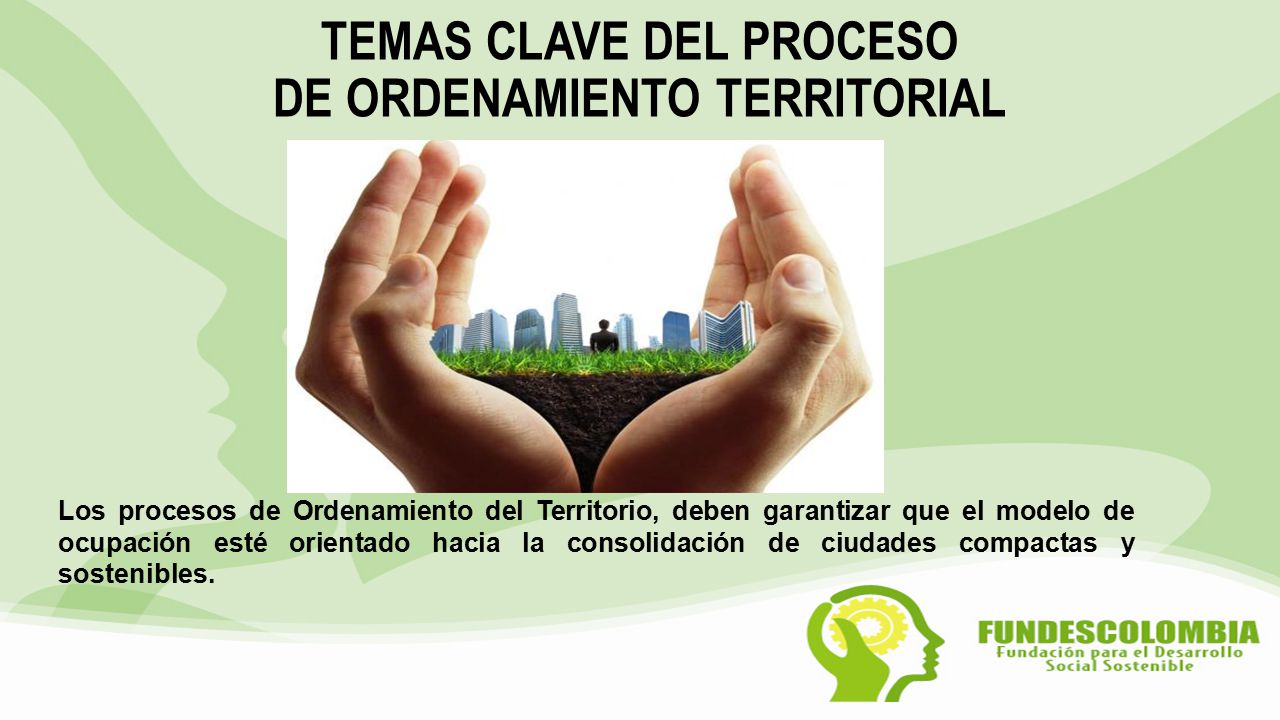 TEMAS CLAVE DEL PROCESO
DE ORDENAMIENTO TERRITORIAL

Los procesos de Ordenamiento del Territorio, deben garantizar que el modelo de ocupación esté orientado hacia la consolidación de ciudades compactas y sostenibles.

FUNDESCOLOMBIA
Fundación para el Desarrollo
Social Sostenible